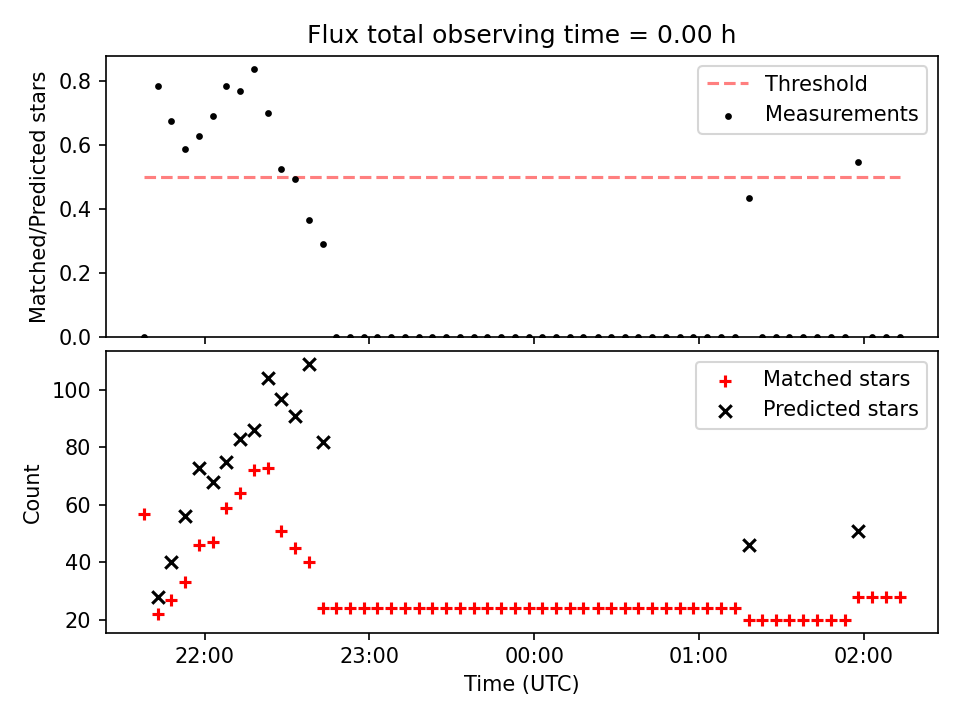 Flux total observing time = 0.00 h

Matched/Predicted stars

0.8
0.6
0.4
0.2
0.0

Threshold
Measurements

Count

100
80
60
40
20

Matched stars
Predicted stars

22:00
23:00
00:00
01:00
02:00

Time (UTC)